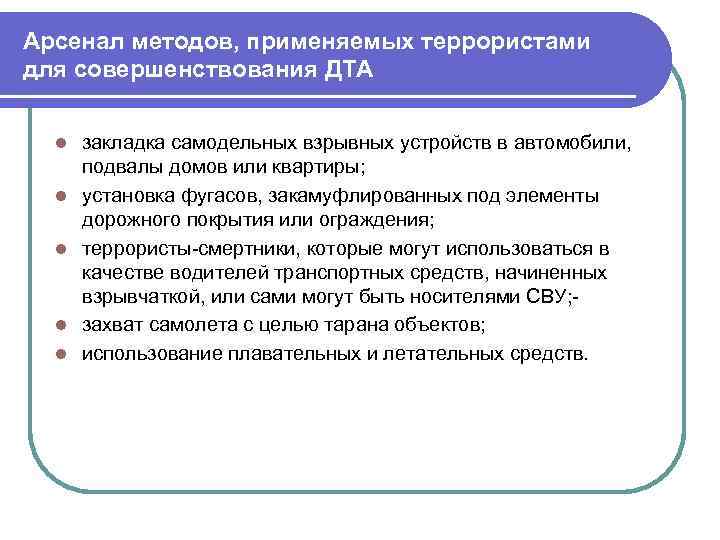 Арсенал методов, применяемых террористами для совершенствования ДТА

- закладка самодельных взрывных устройств в автомобили, подвалы домов или квартиры;
- установка фугасов, закамуфлированных под элементы дорожного покрытия или ограждения;
- террористы-смертники, которые могут использоваться в качестве водителей транспортных средств, начиненных взрывчаткой, или сами могут быть носителями СВУ;-
- захват самолета с целью тарана объектов;
- использование плавательных и летательных средств.